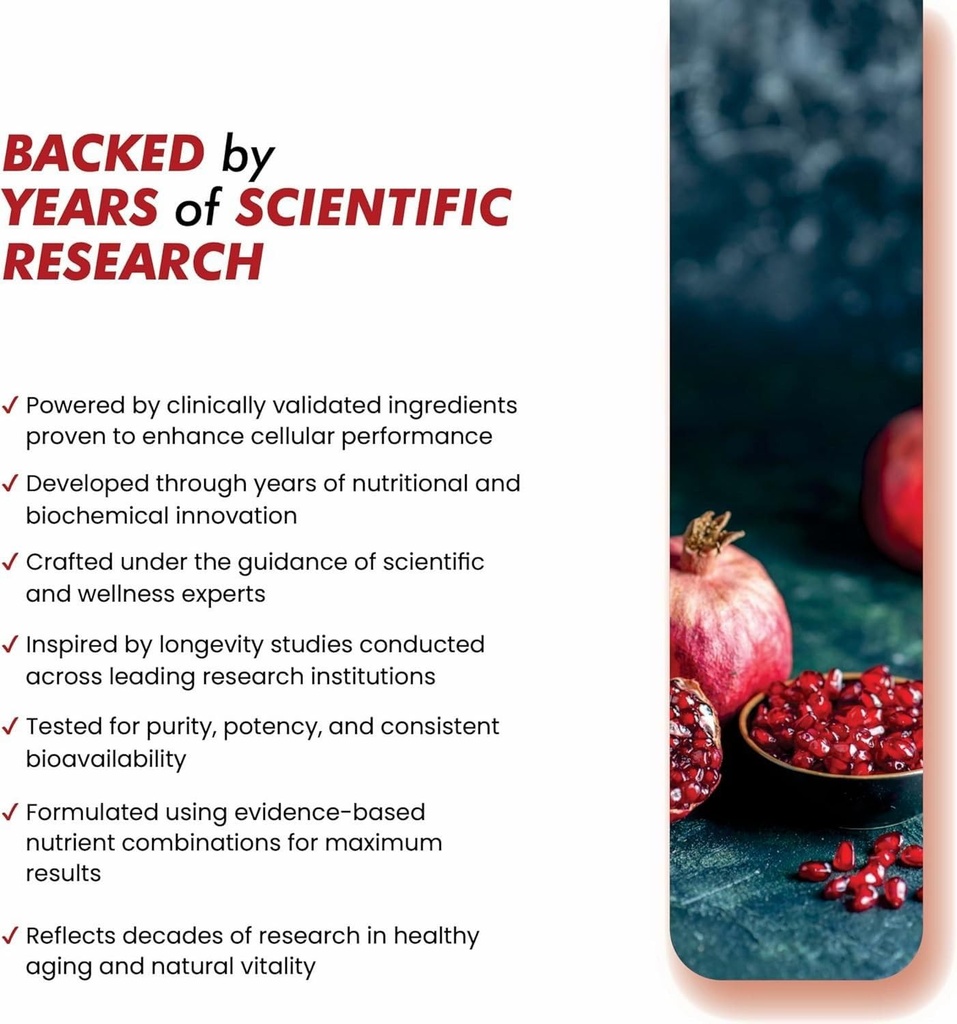 BACKED by YEARS of SCIENTIFIC RESEARCH

✓ Powered by clinically validated ingredients proven to enhance cellular performance

✓ Developed through years of nutritional and biochemical innovation

✓ Crafted under the guidance of scientific and wellness experts

✓ Inspired by longevity studies conducted across leading research institutions

✓ Tested for purity, potency, and consistent bioavailability

✓ Formulated using evidence-based nutrient combinations for maximum results

✓ Reflects decades of research in healthy aging and natural vitality